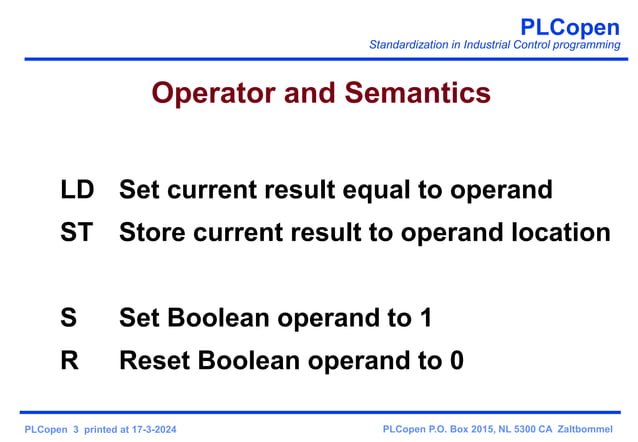 PLCopen
Standardization in Industrial Control programming

Operator and Semantics

LD Set current result equal to operand
ST Store current result to operand location

S Set Boolean operand to 1
R Reset Boolean operand to 0

PLCopen 3 printed at 17-3-2024

PLCopen P.O. Box 2015, NL 5300 CA Zaltbommel